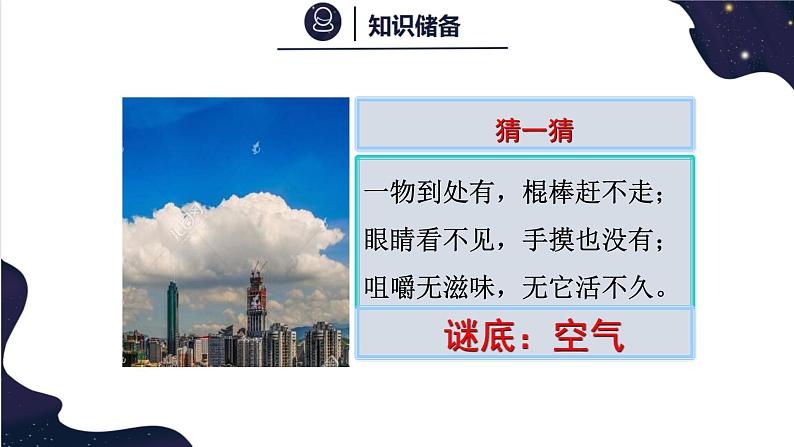 知识储备

猜一猜

一物到处有，棍棒赶不走；
眼睛看不见，手摸也没有；
咀嚼无滋味，无它活不久。

谜底：空气